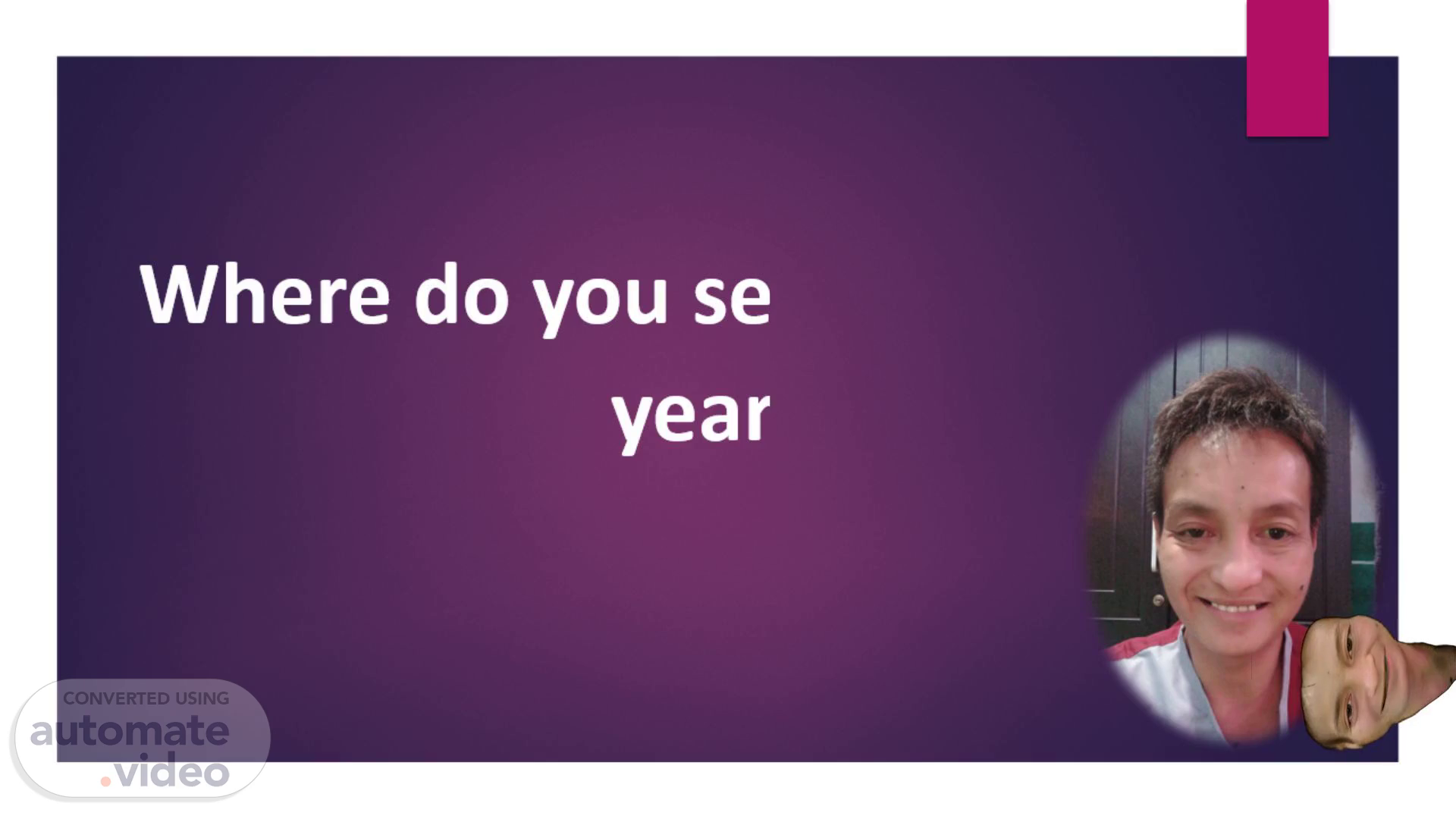 Where do you se

year

CONVERTED USING
automate
.video